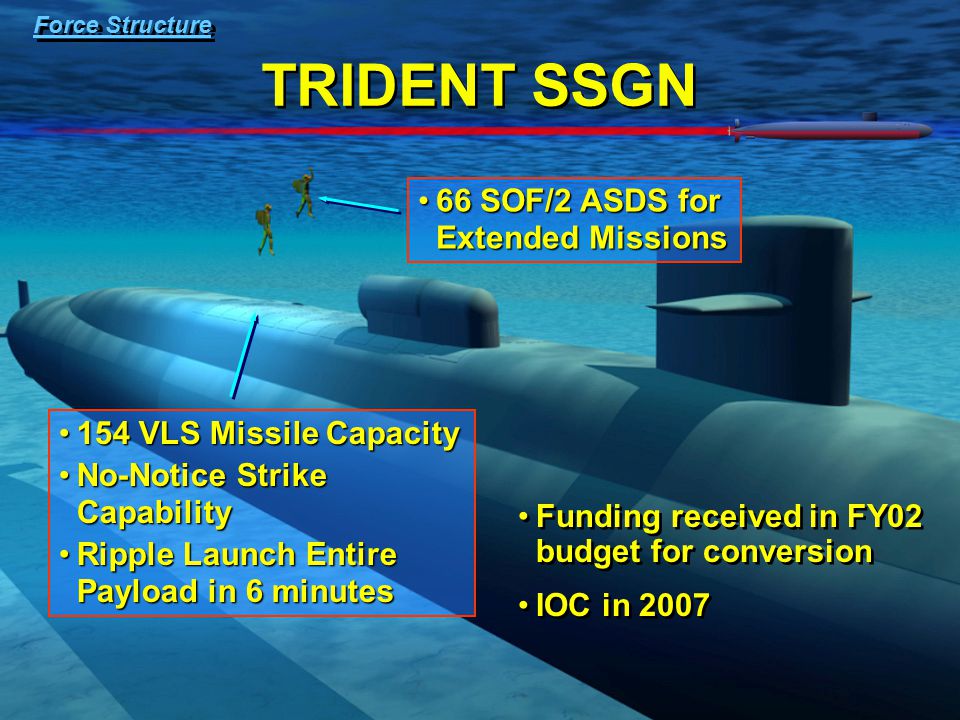 Force Structure

TRIDENT SSGN

• 66 SOF/2 ASDS for Extended Missions

• 154 VLS Missile Capacity
• No-Notice Strike Capability
• Ripple Launch Entire Payload in 6 minutes

• Funding received in FY02 budget for conversion
• IOC in 2007